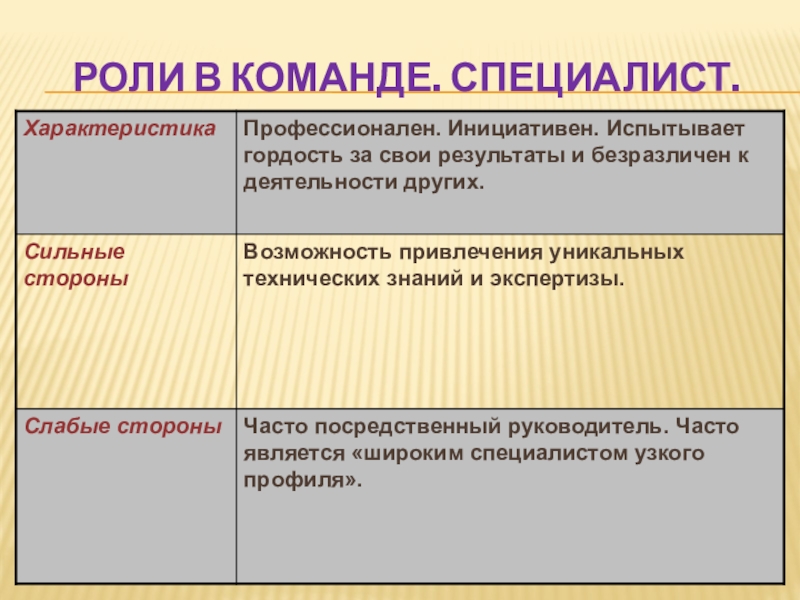 РОЛИ В КОМАНДЕ. СПЕЦИАЛИСТ.

| Характеристика | Профессионален. Инициативен. Испытывает гордость за свои результаты и безразличен к деятельности других. |
|---|---|
| Сильные стороны | Возможность привлечения уникальных технических знаний и экспертизы. |
| Слабые стороны | Часто посредственный руководитель. Часто является «широким специалистом узкого профиля». |